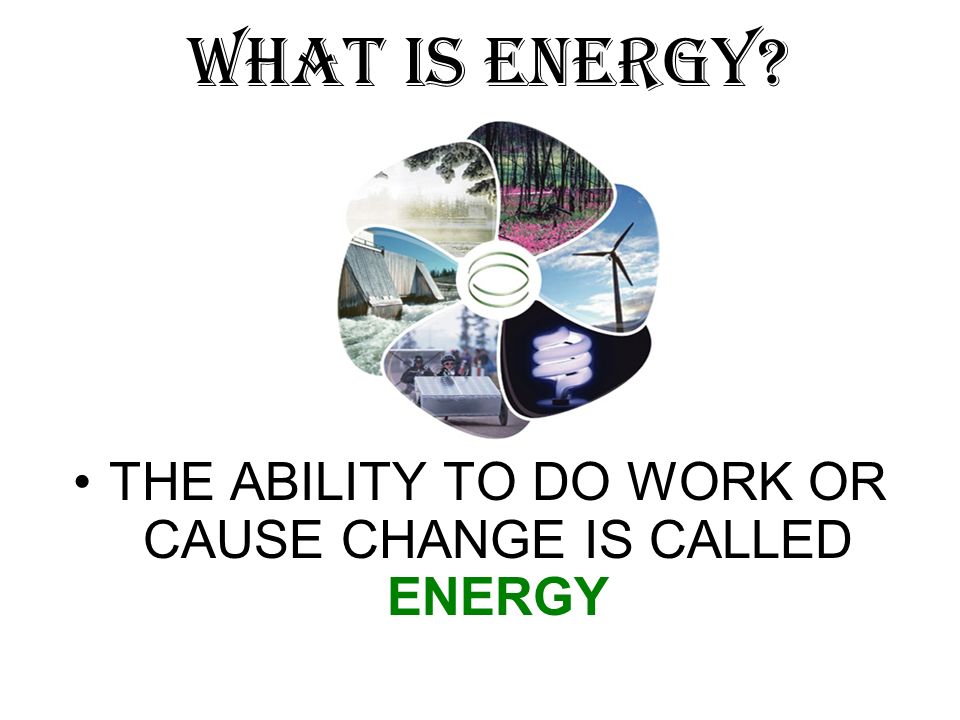 WHAT IS ENERGY?

• THE ABILITY TO DO WORK OR CAUSE CHANGE IS CALLED ENERGY